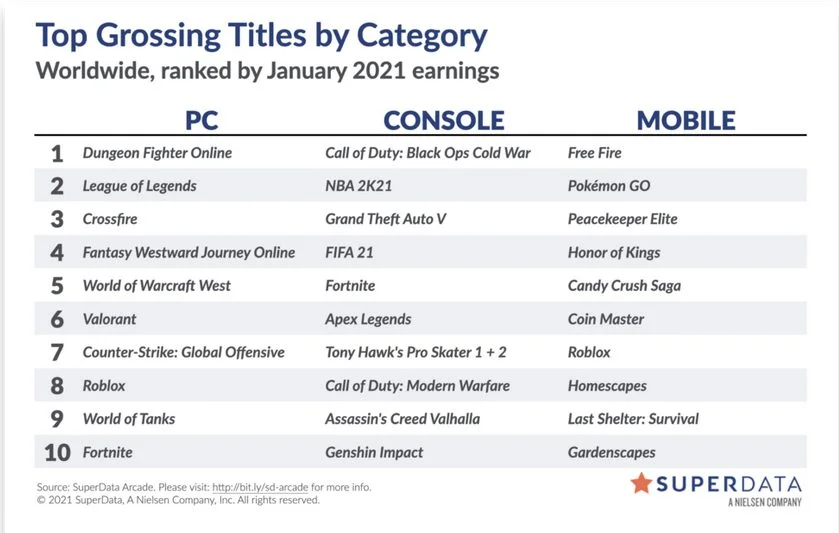 Top Grossing Titles by Category
Worldwide, ranked by January 2021 earnings

| | PC | CONSOLE | MOBILE |
|---|---|---|---|
| 1 | Dungeon Fighter Online | Call of Duty: Black Ops Cold War | Free Fire |
| 2 | League of Legends | NBA 2K21 | Pokémon GO |
| 3 | Crossfire | Grand Theft Auto V | Peacekeeper Elite |
| 4 | Fantasy Westward Journey Online | FIFA 21 | Honor of Kings |
| 5 | World of Warcraft West | Fortnite | Candy Crush Saga |
| 6 | Valorant | Apex Legends | Coin Master |
| 7 | Counter-Strike: Global Offensive | Tony Hawk's Pro Skater 1 + 2 | Roblox |
| 8 | Roblox | Call of Duty: Modern Warfare | Homescapes |
| 9 | World of Tanks | Assassin's Creed Valhalla | Last Shelter: Survival |
| 10 | Fortnite | Genshin Impact | Gardenscapes |

Source: SuperData Arcade. Please visit: http://bit.ly/sd-arcade for more info.
© 2021 SuperData, A Nielsen Company, Inc. All rights reserved.

SUPERDATA
A NIELSEN COMPANY